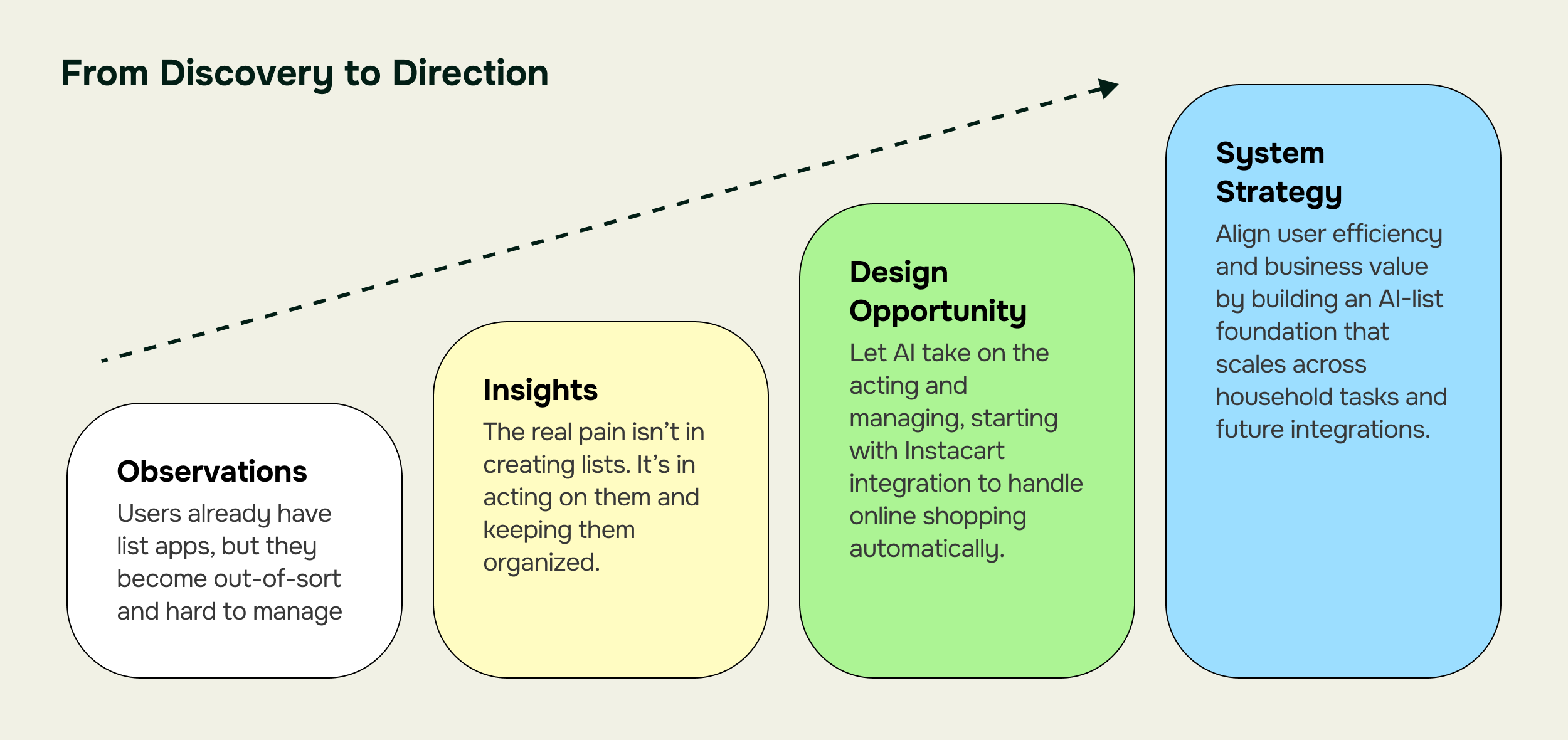 From Discovery to Direction

Observations
Users already have list apps, but they become out-of-sort and hard to manage

Insights
The real pain isn’t in creating lists. It’s in acting on them and keeping them organized.

Design Opportunity
Let AI take on the acting and managing, starting with Instacart integration to handle online shopping automatically.

System Strategy
Align user efficiency and business value by building an AI-list foundation that scales across household tasks and future integrations.